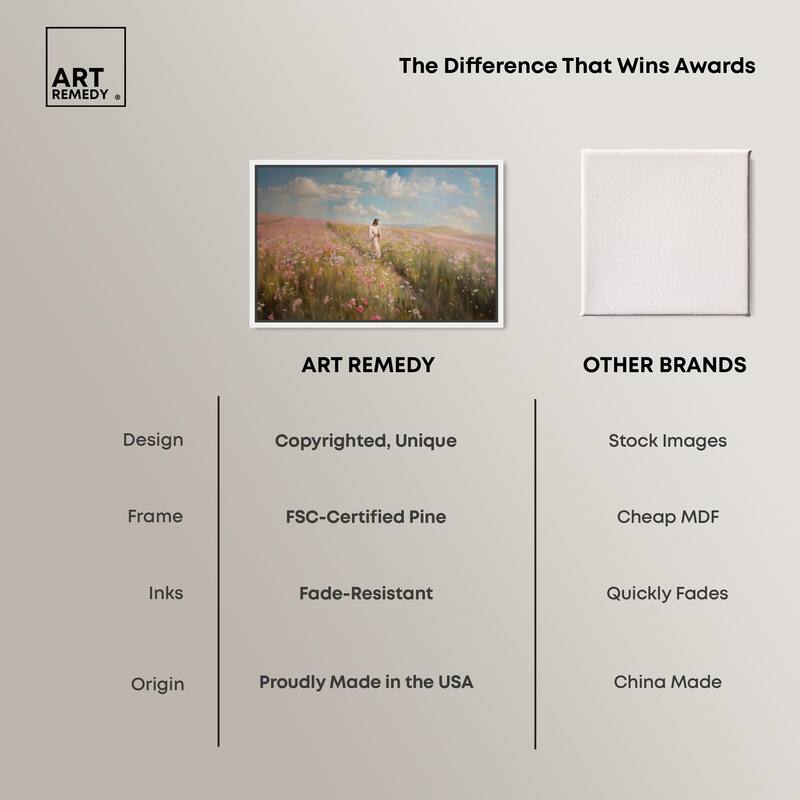 ART REMEDY ®

The Difference That Wins Awards

| | ART REMEDY | OTHER BRANDS |
|---|---|---|
| Design | Copyrighted, Unique | Stock Images |
| Frame | FSC-Certified Pine | Cheap MDF |
| Inks | Fade-Resistant | Quickly Fades |
| Origin | Proudly Made in the USA | China Made |